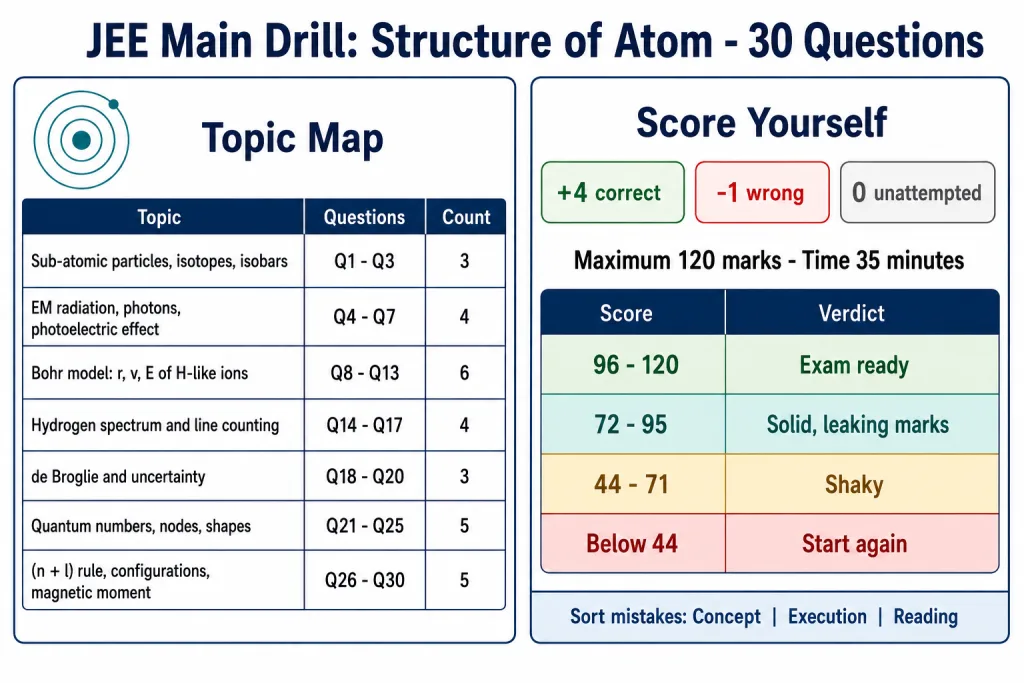 JEE Main Drill: Structure of Atom - 30 Questions

Topic Map

| Topic | Questions | Count |
|---|---|---|
| Sub-atomic particles, isotopes, isobars | Q1 - Q3 | 3 |
| EM radiation, photons, photoelectric effect | Q4 - Q7 | 4 |
| Bohr model: r, v, E of H-like ions | Q8 - Q13 | 6 |
| Hydrogen spectrum and line counting | Q14 - Q17 | 4 |
| de Broglie and uncertainty | Q18 - Q20 | 3 |
| Quantum numbers, nodes, shapes | Q21 - Q25 | 5 |
| (n + l) rule, configurations, magnetic moment | Q26 - Q30 | 5 |

Score Yourself

+4 correct
-1 wrong
0 unattempted

Maximum 120 marks - Time 35 minutes

| Score | Verdict |
|---|---|
| 96 - 120 | Exam ready |
| 72 - 95 | Solid, leaking marks |
| 44 - 71 | Shaky |
| Below 44 | Start again |

Sort mistakes: Concept | Execution | Reading